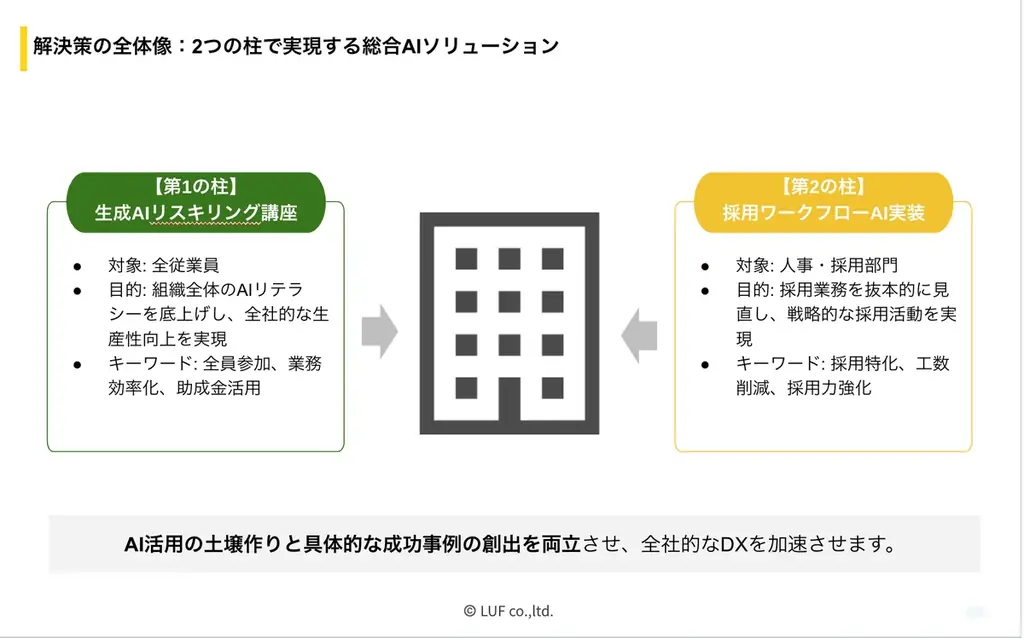 解決策の全体像：2つの柱で実現する総合AIソリューション

【第1の柱】
生成AIリスキリング講座

● 対象: 全従業員
● 目的: 組織全体のAIリテラシーを底上げし、全社的な生産性向上を実現
● キーワード: 全員参加、業務効率化、助成金活用

【第2の柱】
採用ワークフローAI実装

● 対象: 人事・採用部門
● 目的: 採用業務を抜本的に見直し、戦略的な採用活動を実現
● キーワード: 採用特化、工数削減、採用力強化

AI活用の土壌作りと具体的な成功事例の創出を両立させ、全社的なDXを加速させます。

© LUF co.,ltd.